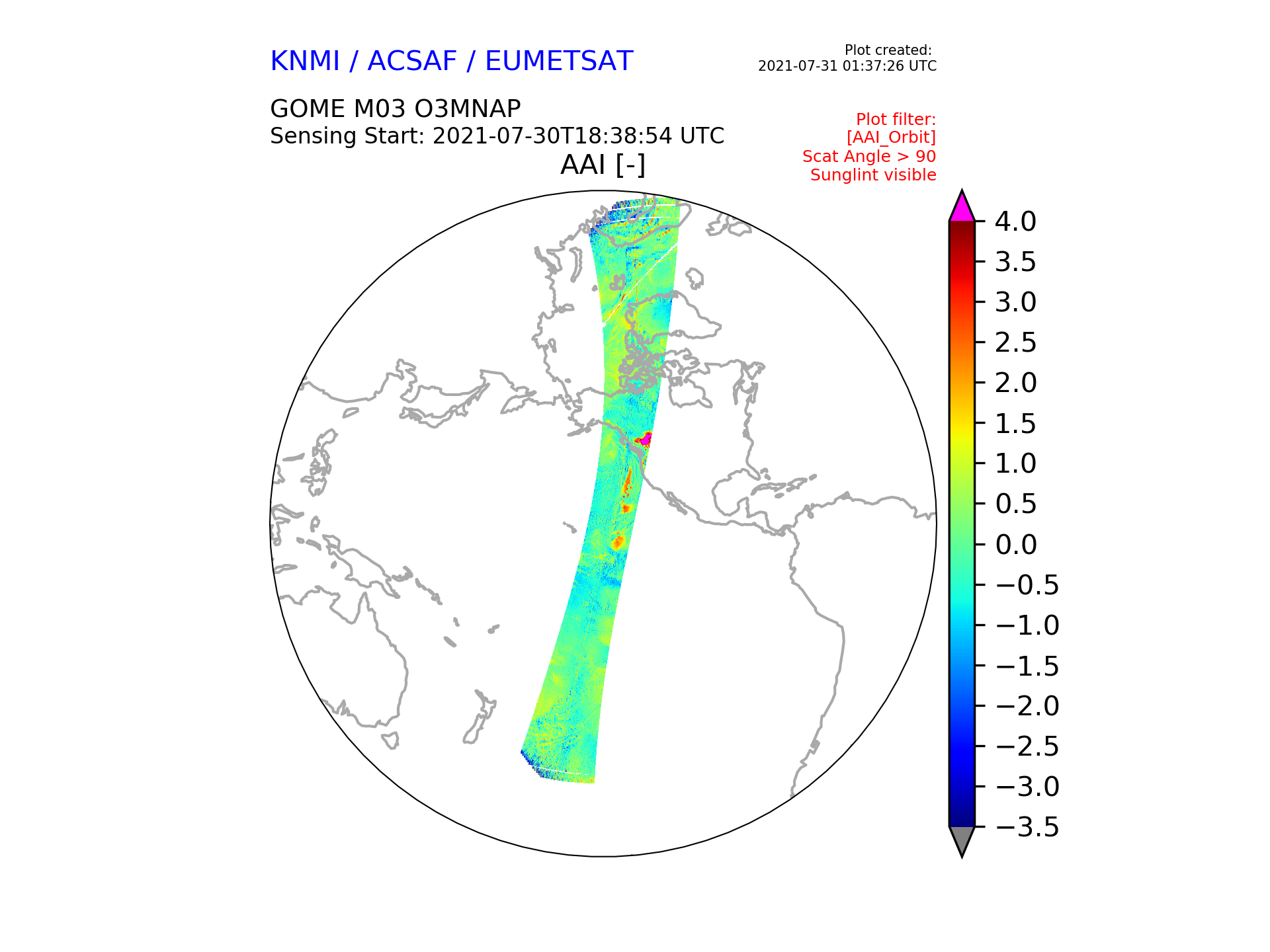 KNMI / ACSAF / EUMETSAT

Plot created:
2021-07-31 01:37:26 UTC

GOME M03 O3MNAP
Sensing Start: 2021-07-30T18:38:54 UTC

Plot filter:
[AAI_Orbit]
Scat Angle > 90
Sunglint visible

AAI [-]

4.0
3.5
3.0
2.5
2.0
1.5
1.0
0.5
0.0
−0.5
−1.0
−1.5
−2.0
−2.5
−3.0
−3.5